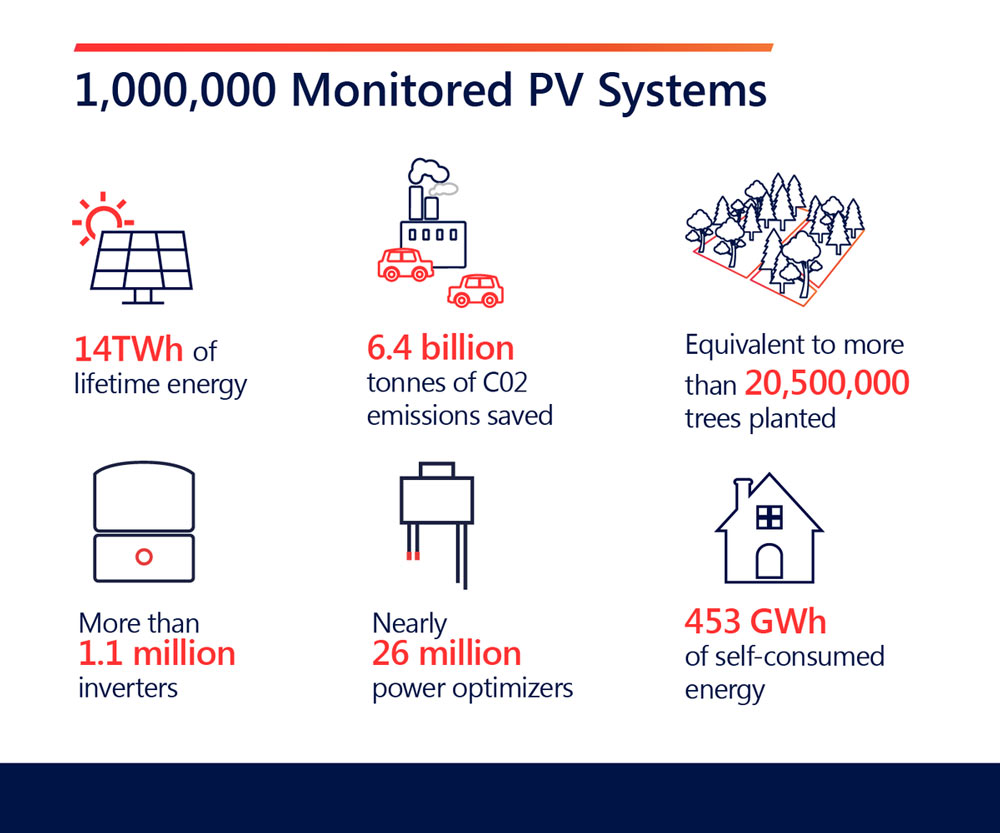 1,000,000 Monitored PV Systems

14TWh of lifetime energy

6.4 billion tonnes of C02 emissions saved

Equivalent to more than 20,500,000 trees planted

More than 1.1 million inverters

Nearly 26 million power optimizers

453 GWh of self-consumed energy